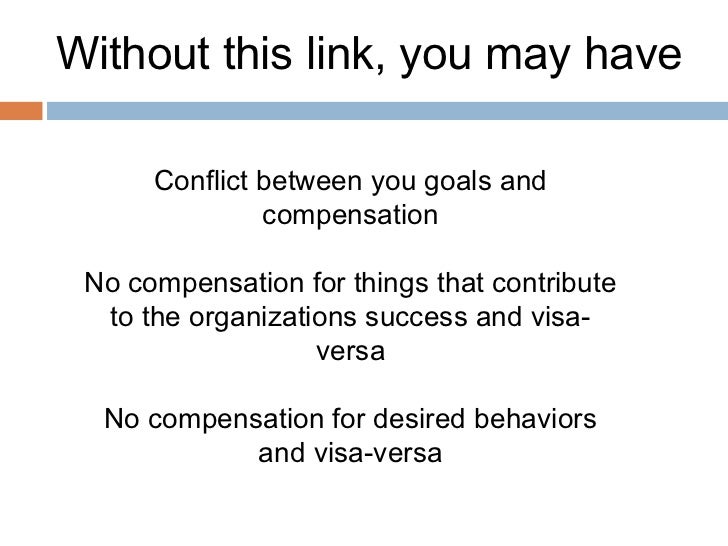 Without this link, you may have

Conflict between you goals and compensation

No compensation for things that contribute to the organizations success and visa-versa

No compensation for desired behaviors and visa-versa